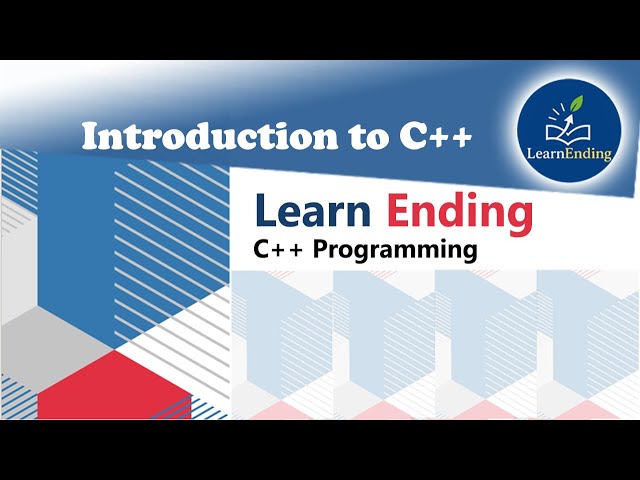 Introduction to C++

LearnEnding

Learn Ending
C++ Programming